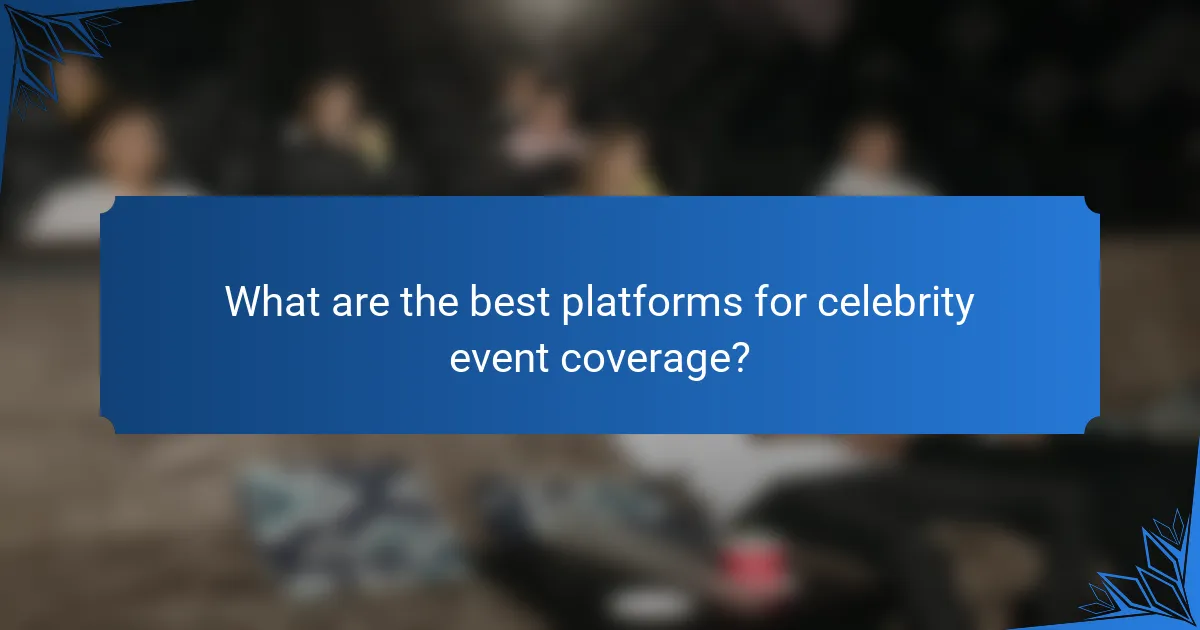 What are the best platforms for celebrity event coverage?